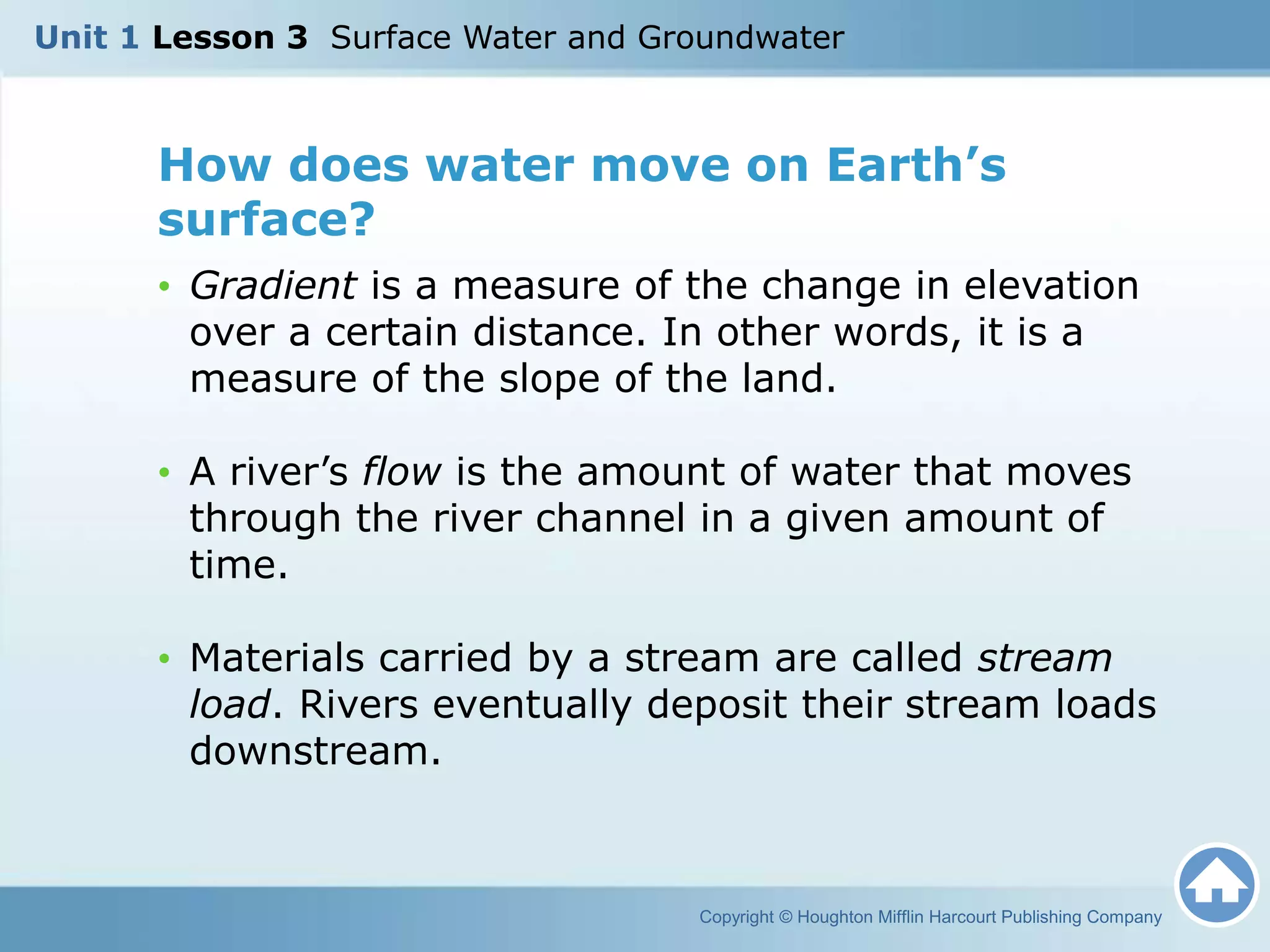 Unit 1 Lesson 3 Surface Water and Groundwater

How does water move on Earth’s surface?

• Gradient is a measure of the change in elevation over a certain distance. In other words, it is a measure of the slope of the land.

• A river’s flow is the amount of water that moves through the river channel in a given amount of time.

• Materials carried by a stream are called stream load. Rivers eventually deposit their stream loads downstream.

Copyright © Houghton Mifflin Harcourt Publishing Company